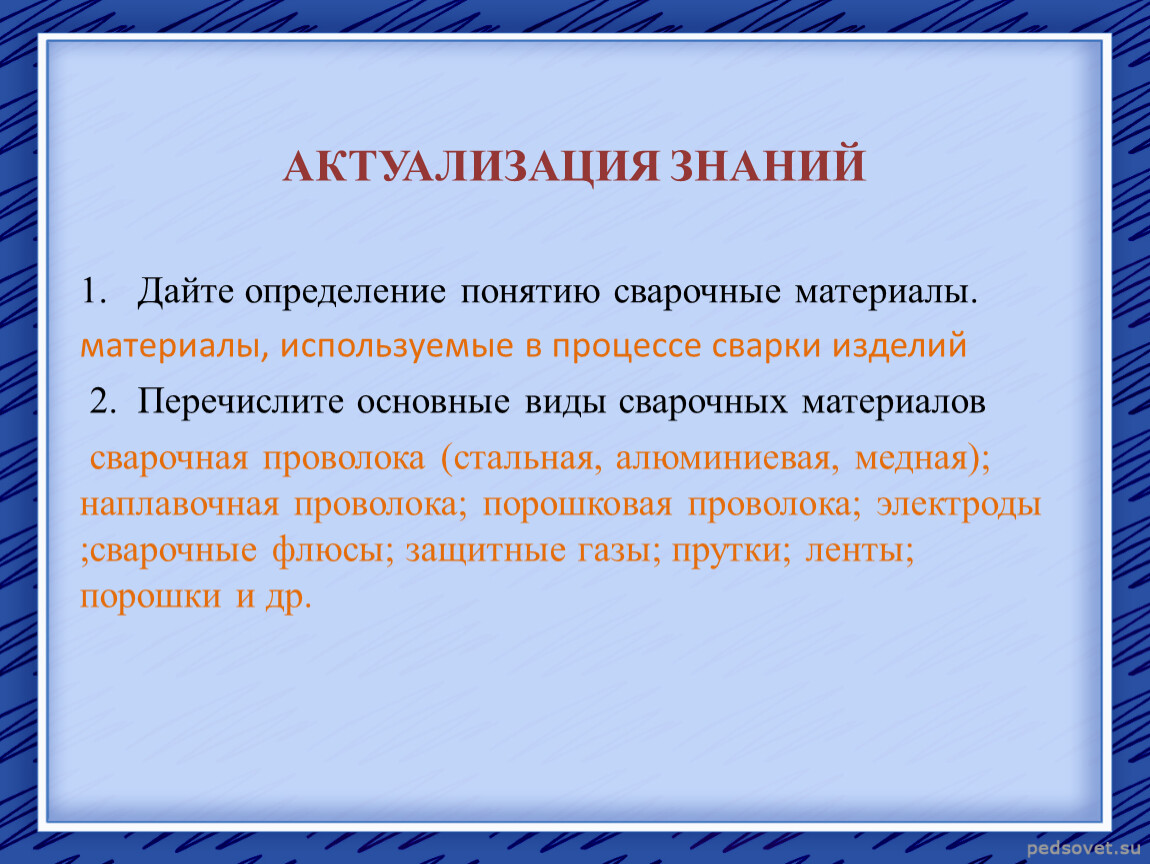 АКТУАЛИЗАЦИЯ ЗНАНИЙ

1. Дайте определение понятию сварочные материалы.

материалы, используемые в процессе сварки изделий

2. Перечислите основные виды сварочных материалов

сварочная проволока (стальная, алюминиевая, медная); наплавочная проволока; порошковая проволока; электроды ;сварочные флюсы; защитные газы; прутки; ленты; порошки и др.

pedsovet.su